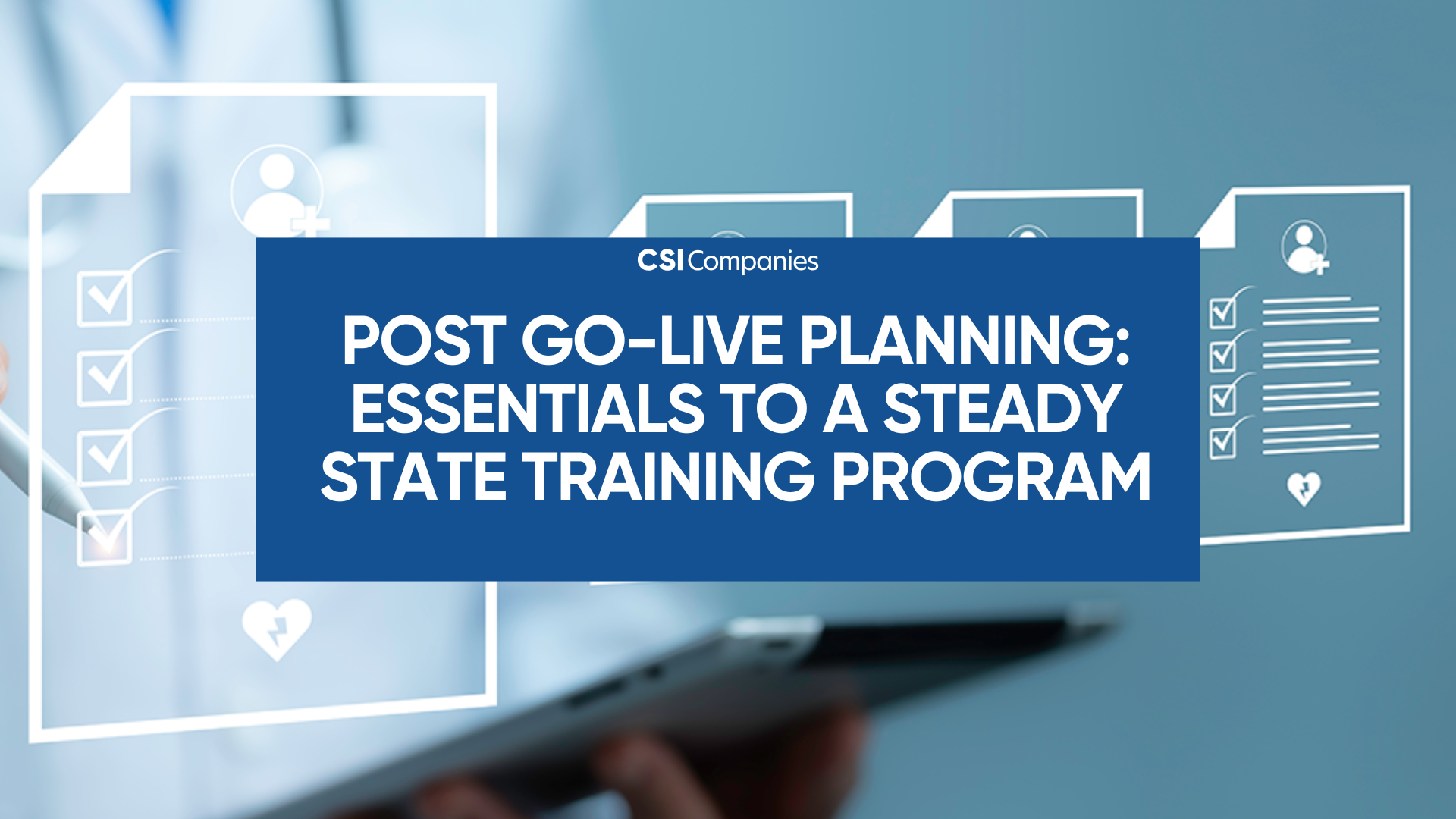 CSI Companies

POST GO-LIVE PLANNING: ESSENTIALS TO A STEADY STATE TRAINING PROGRAM